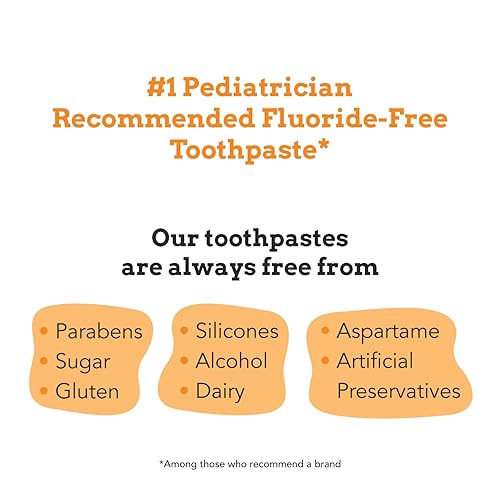 #1 Pediatrician Recommended Fluoride-Free Toothpaste*

Our toothpastes are always free from

• Parabens
• Sugar
• Gluten

• Silicones
• Alcohol
• Dairy

• Aspartame
• Artificial Preservatives

*Among those who recommend a brand